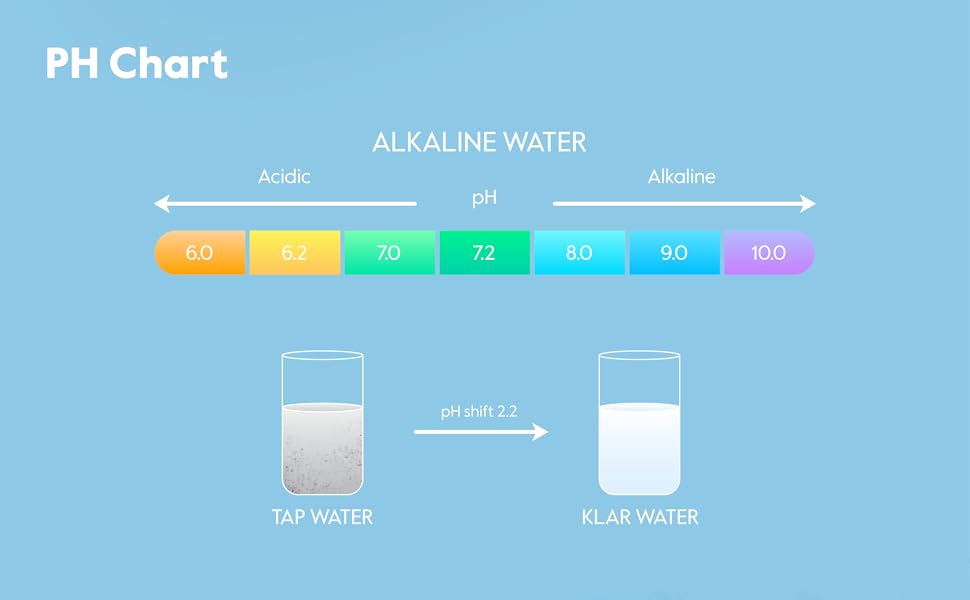 PH Chart

ALKALINE WATER

Acidic

pH

Alkaline

6.0 6.2 7.0 7.2 8.0 9.0 10.0

pH shift 2.2

TAP WATER

KLAR WATER